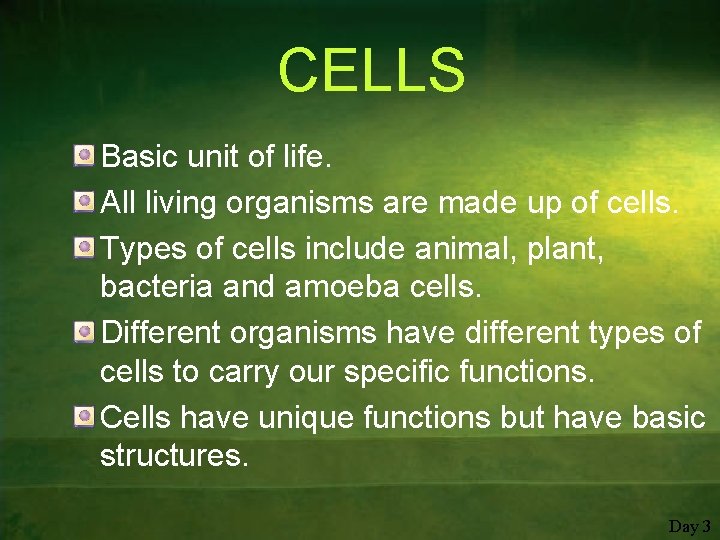 CELLS

Basic unit of life.

All living organisms are made up of cells.

Types of cells include animal, plant, bacteria and amoeba cells.

Different organisms have different types of cells to carry our specific functions.

Cells have unique functions but have basic structures.

Day 3